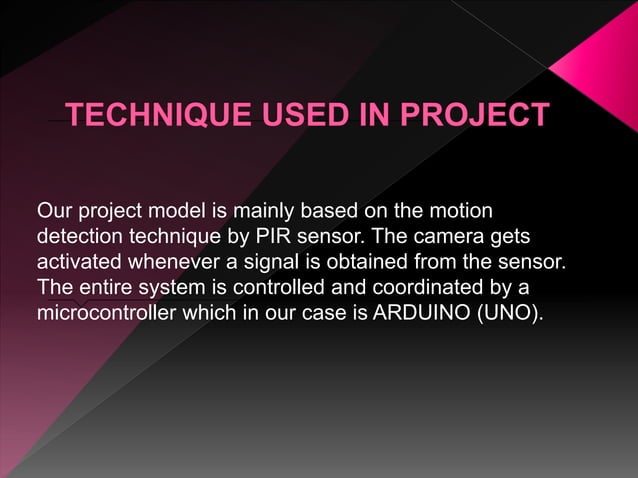 TECHNIQUE USED IN PROJECT

Our project model is mainly based on the motion detection technique by PIR sensor. The camera gets activated whenever a signal is obtained from the sensor. The entire system is controlled and coordinated by a microcontroller which in our case is ARDUINO (UNO).